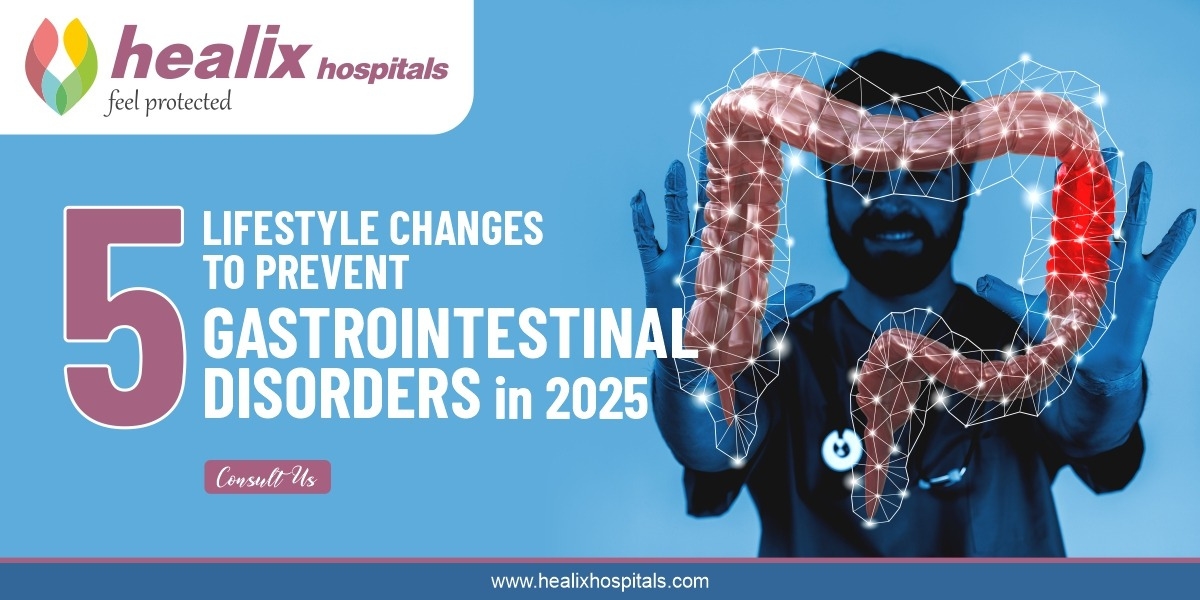 healix hospitals
feel protected

5 LIFESTYLE CHANGES TO PREVENT GASTROINTESTINAL DISORDERS in 2025

Consult Us

www.healixhospitals.com